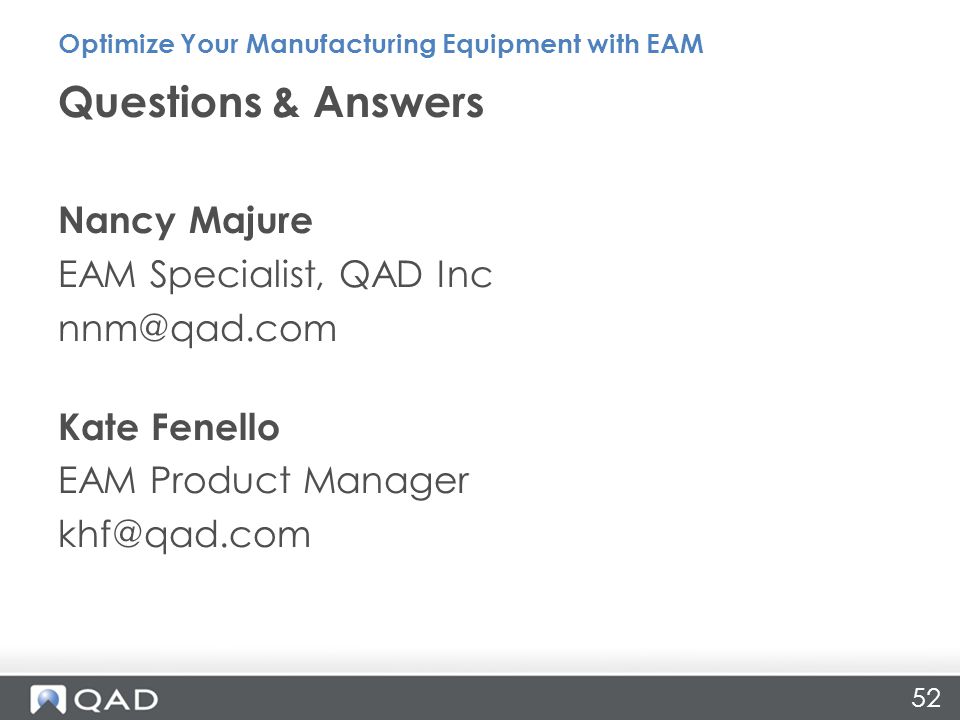 Optimize Your Manufacturing Equipment with EAM

Questions & Answers

Nancy Majure
EAM Specialist, QAD Inc
nnm@qad.com

Kate Fenello
EAM Product Manager
khf@qad.com

QAD

52